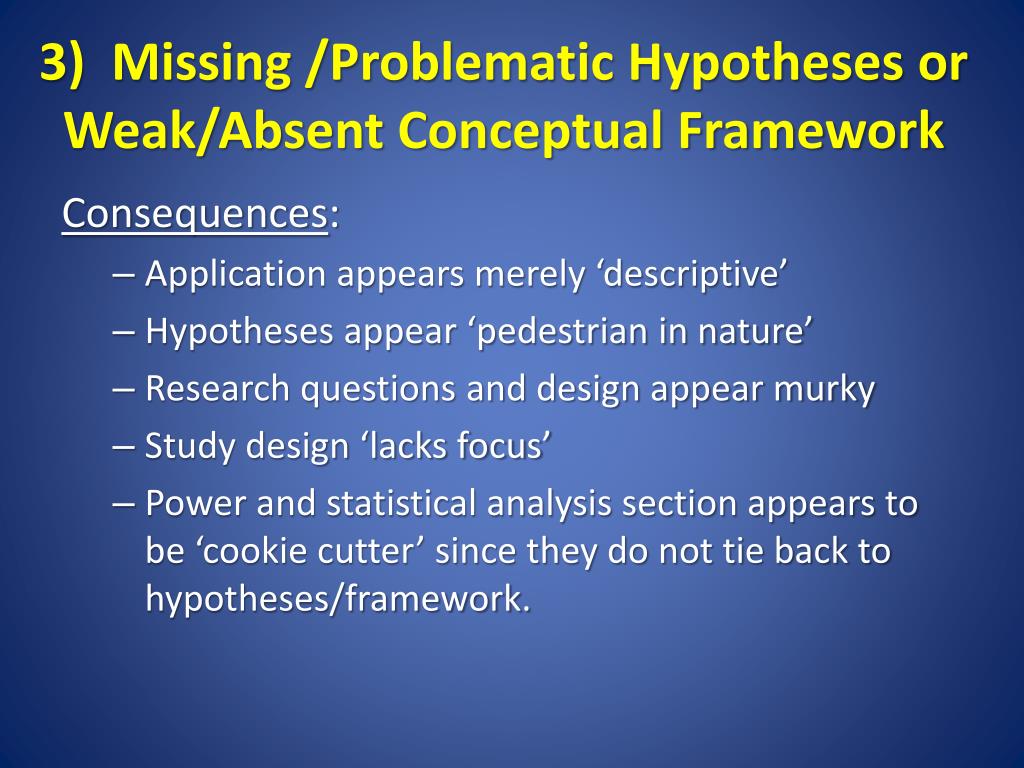 3) Missing /Problematic Hypotheses or Weak/Absent Conceptual Framework

Consequences:

– Application appears merely ‘descriptive’

– Hypotheses appear ‘pedestrian in nature’

– Research questions and design appear murky

– Study design ‘lacks focus’

– Power and statistical analysis section appears to be ‘cookie cutter’ since they do not tie back to hypotheses/framework.